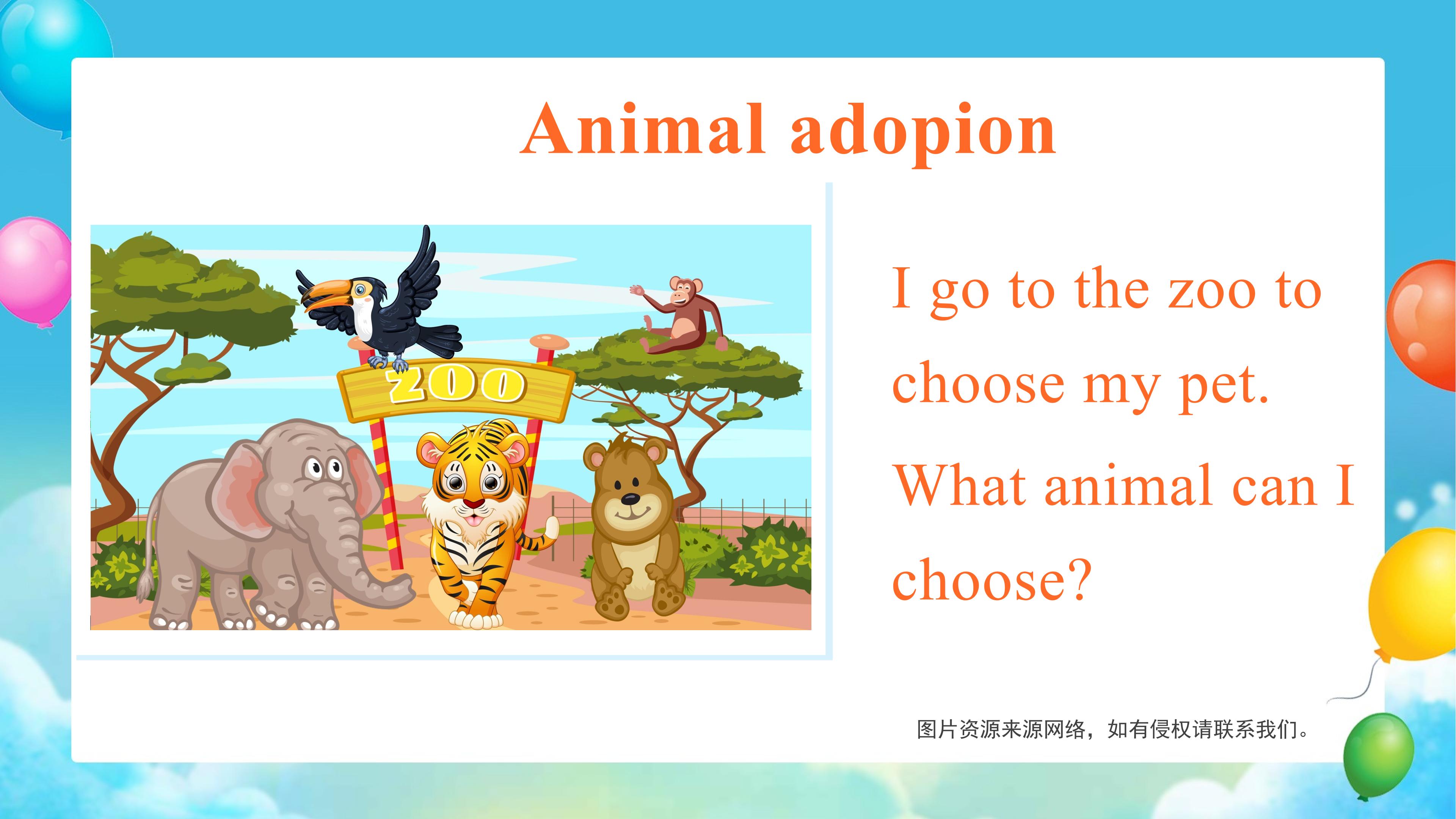 Animal adopion

ZOO

I go to the zoo to choose my pet. What animal can I choose?

图片资源来源网络，如有侵权请联系我们。